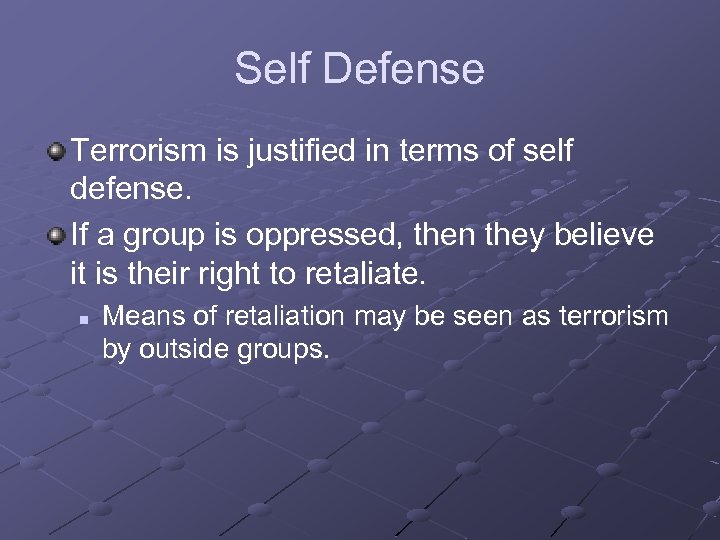 Self Defense

Terrorism is justified in terms of self defense.

If a group is oppressed, then they believe it is their right to retaliate.

Means of retaliation may be seen as terrorism by outside groups.